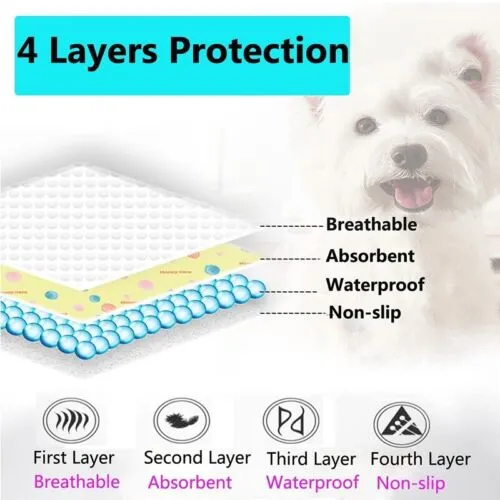 4 Layers Protection

Breathable
Absorbent
Waterproof
Non-slip

First Layer
Breathable

Second Layer
Absorbent

Third Layer
Waterproof

Fourth Layer
Non-slip